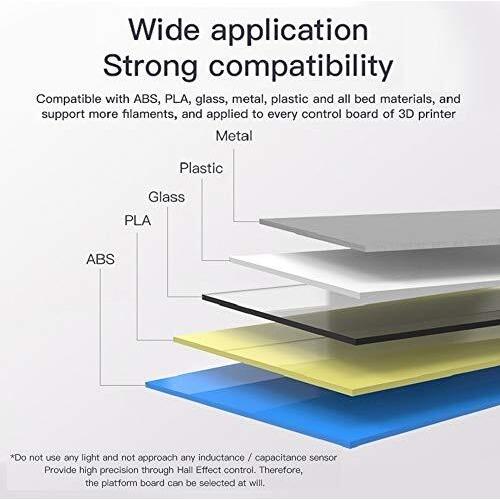 Wide application
Strong compatibility

Compatible with ABS, PLA, glass, metal, plastic and all bed materials, and support more filaments, and applied to every control board of 3D printer

Metal

Plastic

Glass

PLA

ABS

*Do not use any light and not approach any inductance / capacitance sensor
Provide high precision through Hall Effect control. Therefore, the platform board can be selected at will.